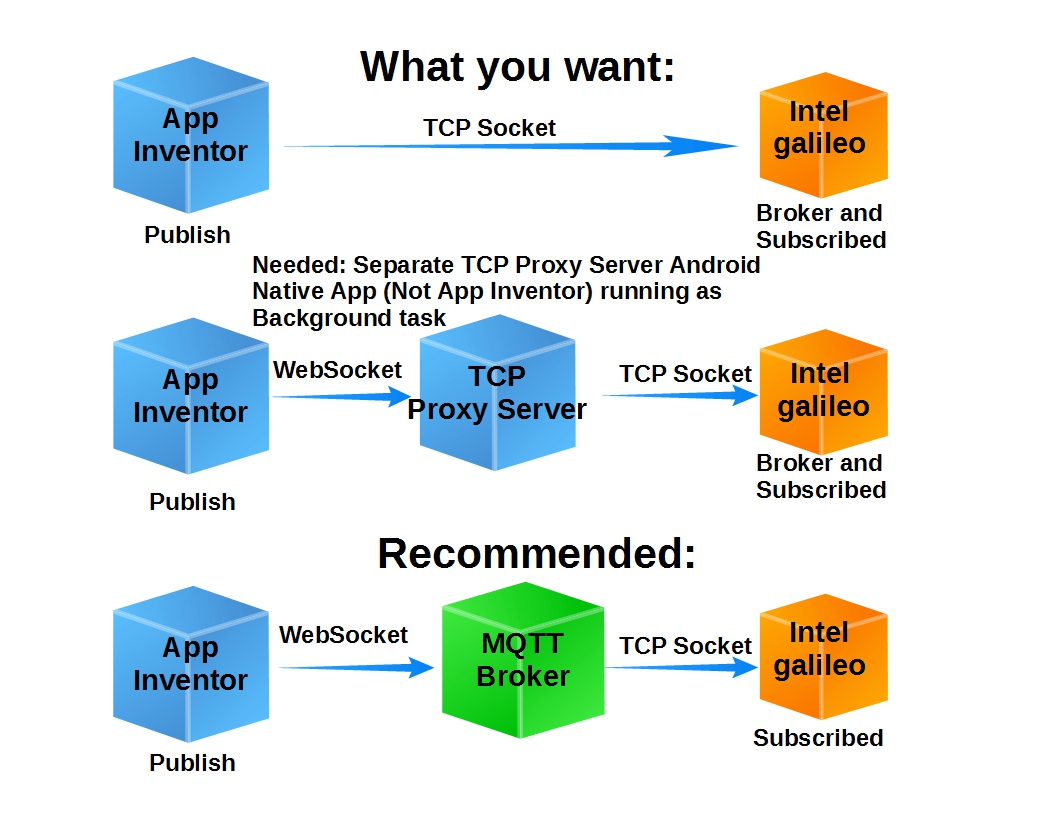 What you want:

App Inventor

Publish

TCP Socket

Intel galileo

Broker and Subscribed

Needed: Separate TCP Proxy Server Android Native App (Not App Inventor) running as Background task

App Inventor

Publish

WebSocket

TCP Proxy Server

TCP Socket

Intel galileo

Broker and Subscribed

Recommended:

App Inventor

Publish

WebSocket

MQTT Broker

TCP Socket

Intel galileo

Subscribed